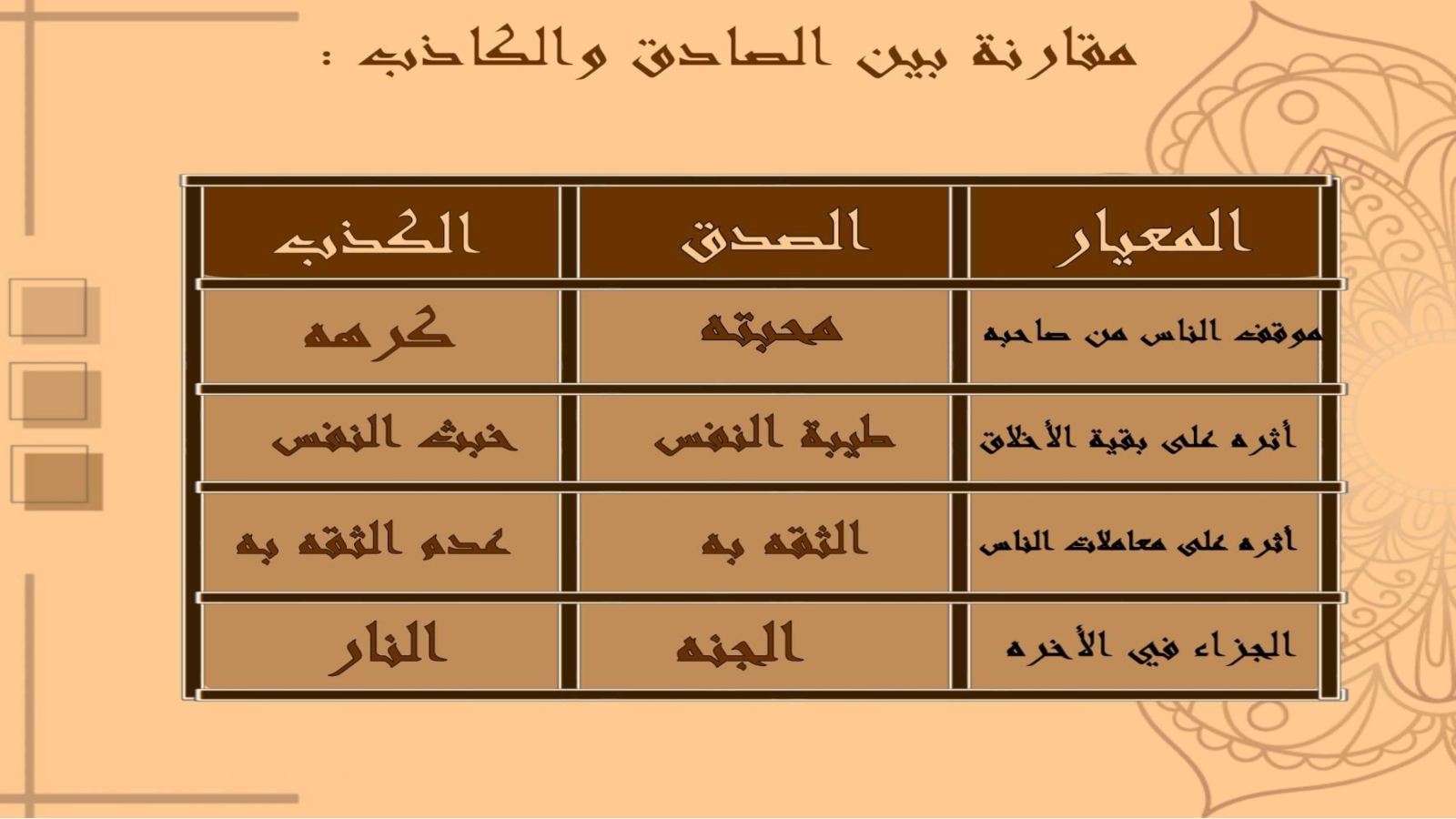 مقارنة بين الصادق والكاذب :

| المعيار | الصدق | الكذب |
|---|---|---|
| موقف الناس من صاحبه | محبته | كرهه |
| أثره على بقية الأخلاق | طيبة النفس | خبث النفس |
| أثره على معاملات الناس | الثقه به | عدم الثقه به |
| الجزاء في الأخره | الجنه | النار |